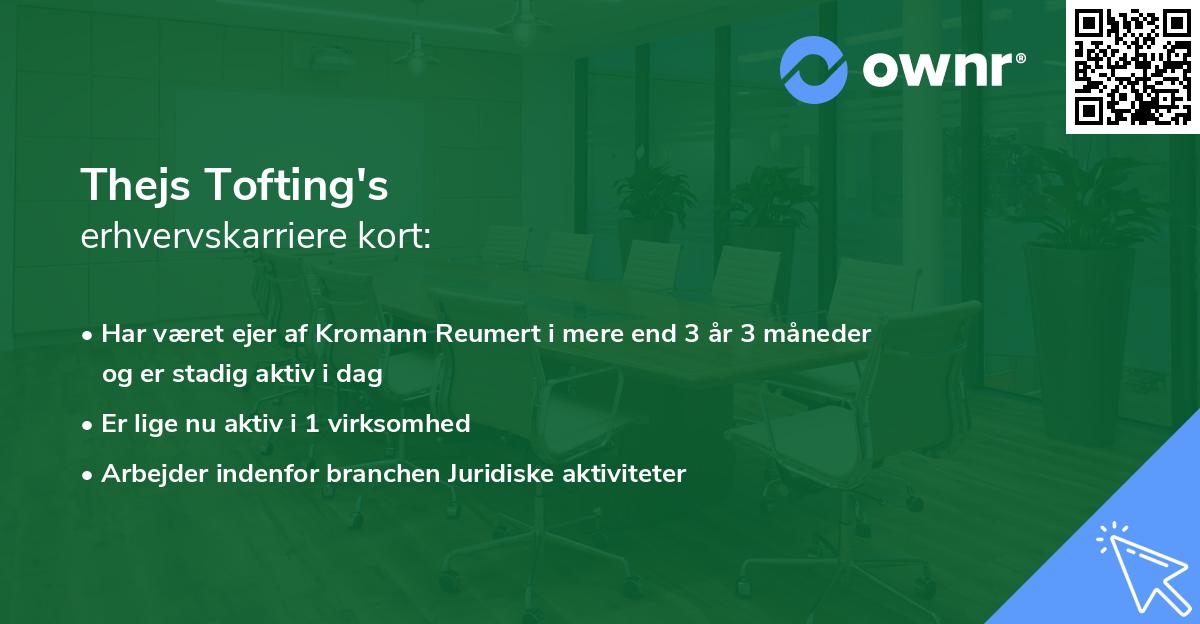 ownr®

Thejs Tofting's
erhvervskarriere kort:

• Har været ejer af Kromann Reumert i mere end 3 år 3 måneder og er stadig aktiv i dag
• Er lige nu aktiv i 1 virksomhed
• Arbejder indenfor branchen Juridiske aktiviteter